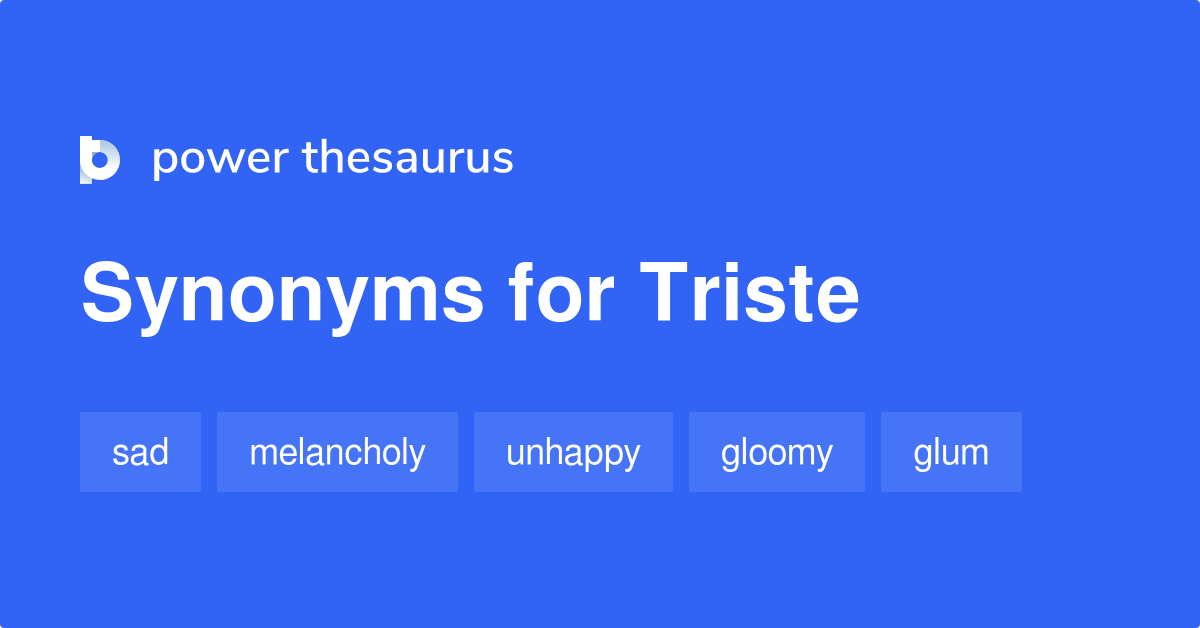 power thesaurus

Synonyms for Triste

sad melancholy unhappy gloomy glum